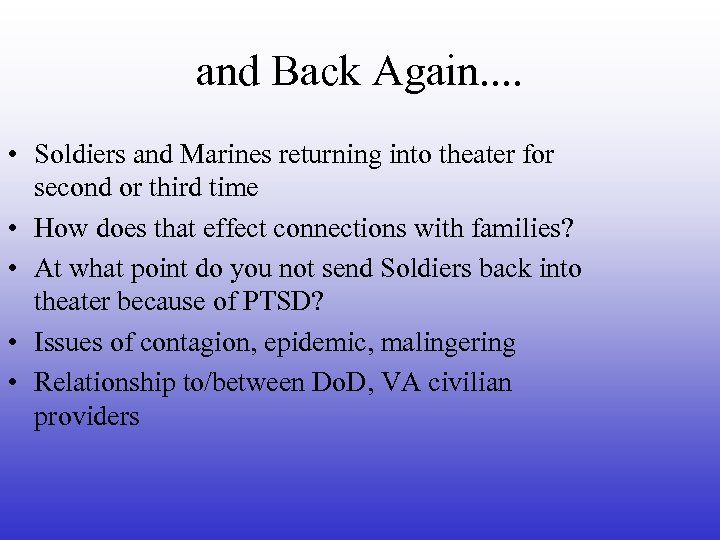 and Back Again....

• Soldiers and Marines returning into theater for second or third time
• How does that effect connections with families?
• At what point do you not send Soldiers back into theater because of PTSD?
• Issues of contagion, epidemic, malingering
• Relationship to/between DoD, VA civilian providers